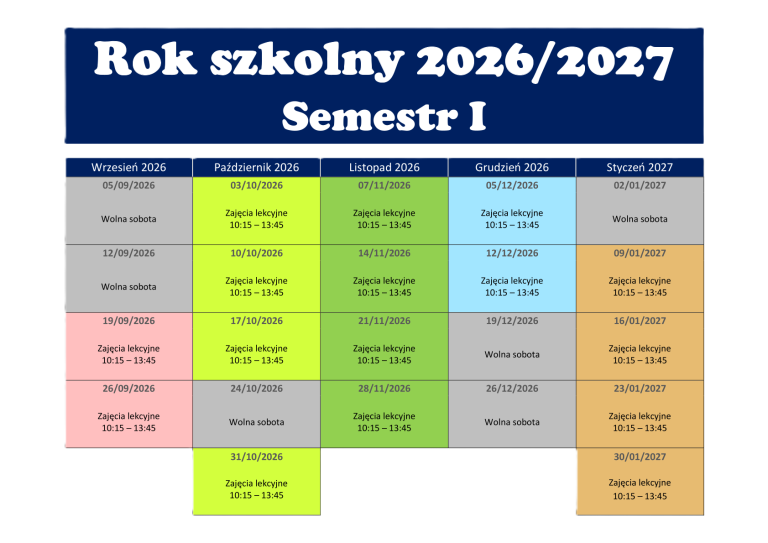 Rok szkolny 2026/2027
Semestr I

| Wrzesień 2026 | Październik 2026 | Listopad 2026 | Grudzień 2026 | Styczeń 2027 |
|---|---|---|---|---|
| 05/09/2026 Wolna sobota | 03/10/2026 Zajęcia lekcyjne 10:15 – 13:45 | 07/11/2026 Zajęcia lekcyjne 10:15 – 13:45 | 05/12/2026 Zajęcia lekcyjne 10:15 – 13:45 | 02/01/2027 Wolna sobota |
| 12/09/2026 Wolna sobota | 10/10/2026 Zajęcia lekcyjne 10:15 – 13:45 | 14/11/2026 Zajęcia lekcyjne 10:15 – 13:45 | 12/12/2026 Zajęcia lekcyjne 10:15 – 13:45 | 09/01/2027 Zajęcia lekcyjne 10:15 – 13:45 |
| 19/09/2026 Zajęcia lekcyjne 10:15 – 13:45 | 17/10/2026 Zajęcia lekcyjne 10:15 – 13:45 | 21/11/2026 Zajęcia lekcyjne 10:15 – 13:45 | 19/12/2026 Wolna sobota | 16/01/2027 Zajęcia lekcyjne 10:15 – 13:45 |
| 26/09/2026 Zajęcia lekcyjne 10:15 – 13:45 | 24/10/2026 Wolna sobota | 28/11/2026 Zajęcia lekcyjne 10:15 – 13:45 | 26/12/2026 Wolna sobota | 23/01/2027 Zajęcia lekcyjne 10:15 – 13:45 |
| | 31/10/2026 Zajęcia lekcyjne 10:15 – 13:45 | | | 30/01/2027 Zajęcia lekcyjne 10:15 – 13:45 |